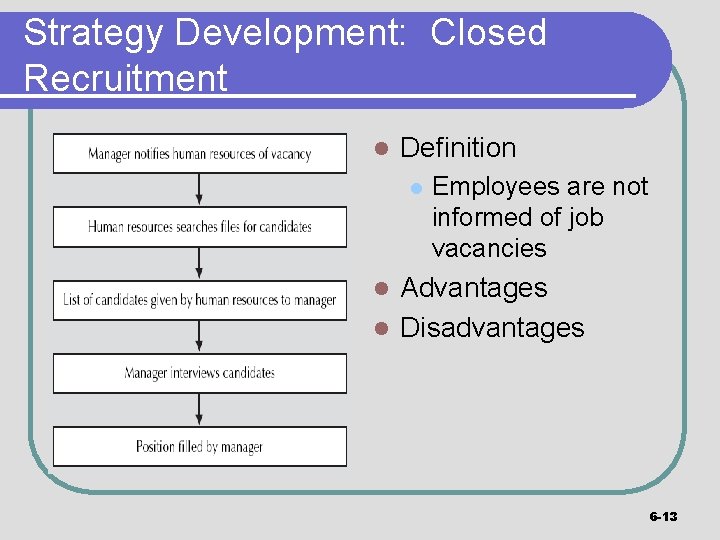 Strategy Development: Closed Recruitment

Manager notifies human resources of vacancy

Human resources searches files for candidates

List of candidates given by human resources to manager

Manager interviews candidates

Position filled by manager

- Definition
  - Employees are not informed of job vacancies
- Advantages
- Disadvantages

6-13